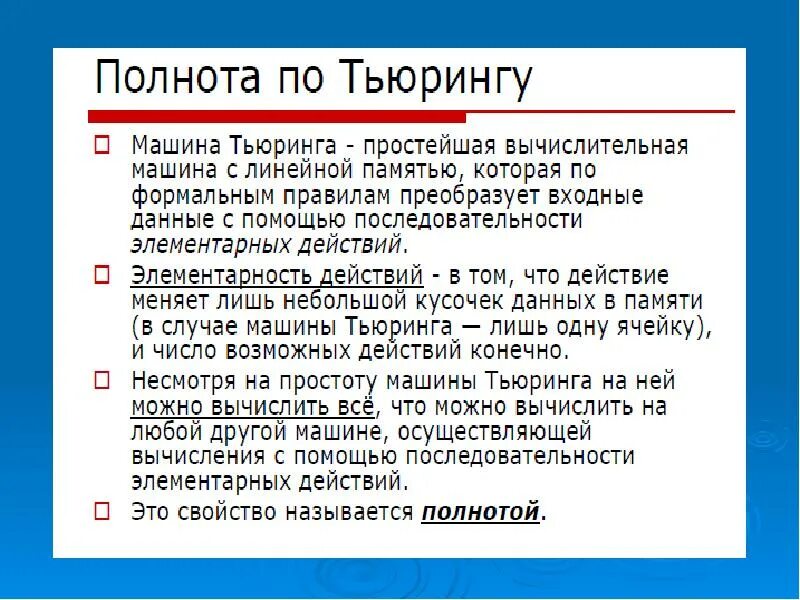 Полнота по Тьюрингу

Машина Тьюринга - простейшая вычислительная машина с линейной памятью, которая по формальным правилам преобразует входные данные с помощью последовательности элементарных действий.

Элементарность действий - в том, что действие меняет лишь небольшой кусочек данных в памяти (в случае машины Тьюринга — лишь одну ячейку), и число возможных действий конечно.

Несмотря на простоту машины Тьюринга на ней можно вычислить всё, что можно вычислить на любой другой машине, осуществляющей вычисления с помощью последовательности элементарных действий.

Это свойство называется полнотой.